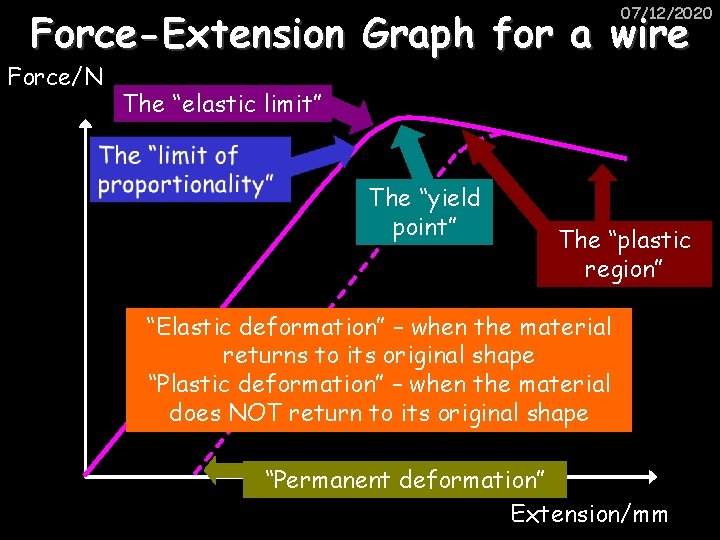 07/12/2020

Force-Extension Graph for a wire

Force/N

The “elastic limit”

The “limit of proportionality”

The “yield point”

The “plastic region”

“Elastic deformation” – when the material returns to its original shape
“Plastic deformation” – when the material does NOT return to its original shape

“Permanent deformation”

Extension/mm